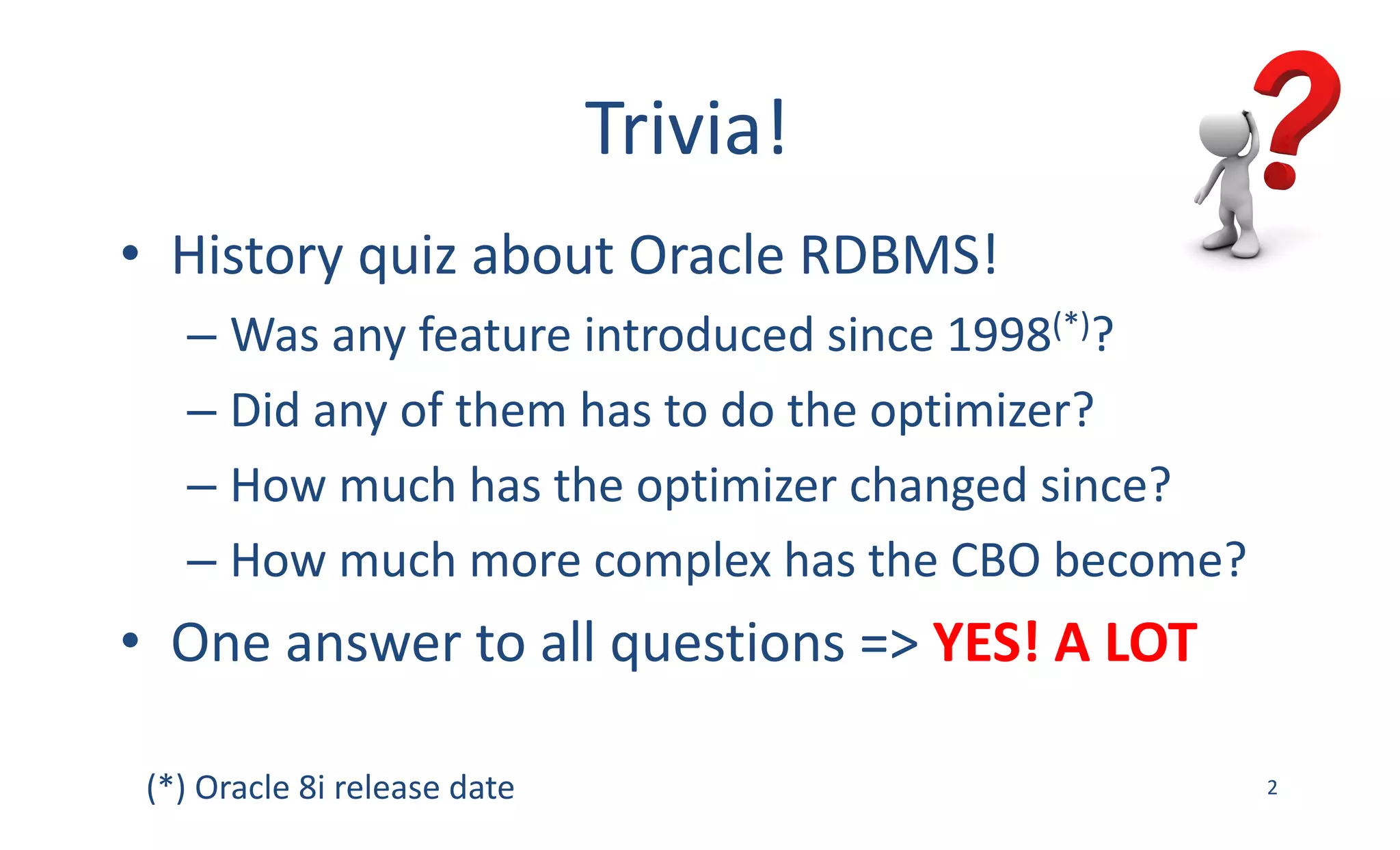 Trivia!

• History quiz about Oracle RDBMS!
– Was any feature introduced since 1998$^{(*)}$?
– Did any of them has to do the optimizer?
– How much has the optimizer changed since?
– How much more complex has the CBO become?

• One answer to all questions => YES! A LOT

(*) Oracle 8i release date

2